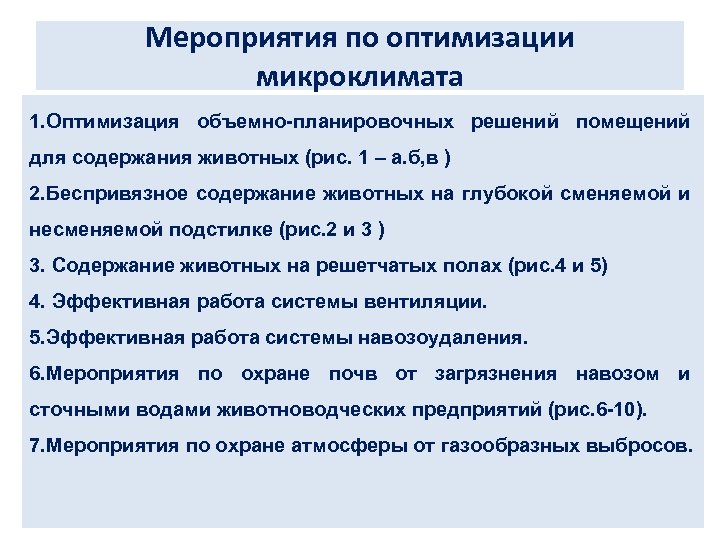 Мероприятия по оптимизации микроклимата

1.Оптимизация объемно-планировочных решений помещений для содержания животных (рис. 1 – а.б,в )

2.Беспривязное содержание животных на глубокой сменяемой и несменяемой подстилке (рис.2 и 3 )

3. Содержание животных на решетчатых полах (рис.4 и 5)

4. Эффективная работа системы вентиляции.

5.Эффективная работа системы навозоудаления.

6.Мероприятия по охране почв от загрязнения навозом и сточными водами животноводческих предприятий (рис.6-10).

7.Мероприятия по охране атмосферы от газообразных выбросов.